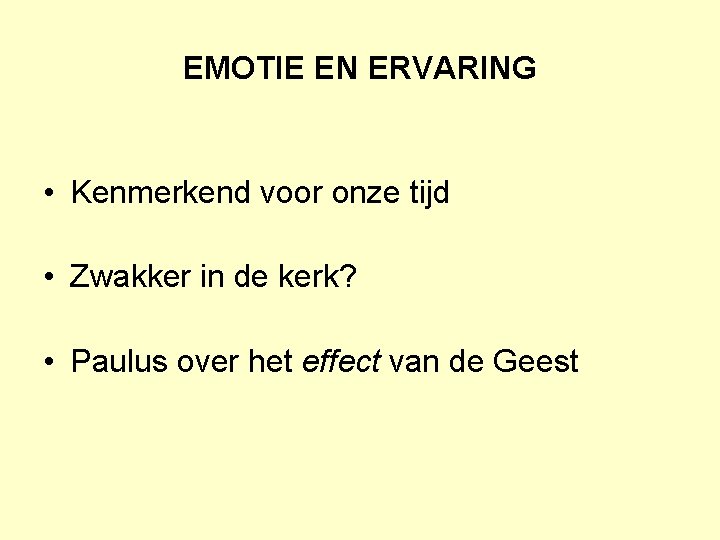 EMOTIE EN ERVARING

• Kenmerkend voor onze tijd

• Zwakker in de kerk?

• Paulus over het effect van de Geest